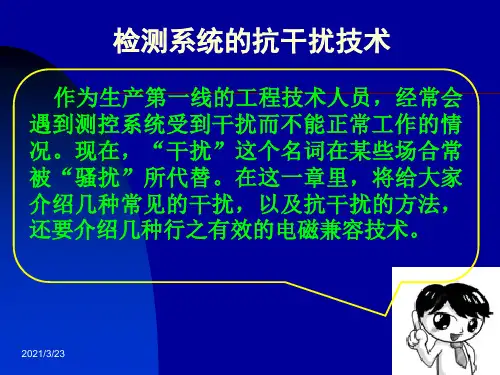 检测系统的抗干扰技术

作为生产第一线的工程技术人员，经常会遇到测控系统受到干扰而不能正常工作的情况。现在，“干扰”这个名词在某些场合常被“骚扰”所代替。在这一章里，将给大家介绍几种常见的干扰，以及抗干扰的方法，还要介绍几种行之有效的电磁兼容技术。

2021/3/23